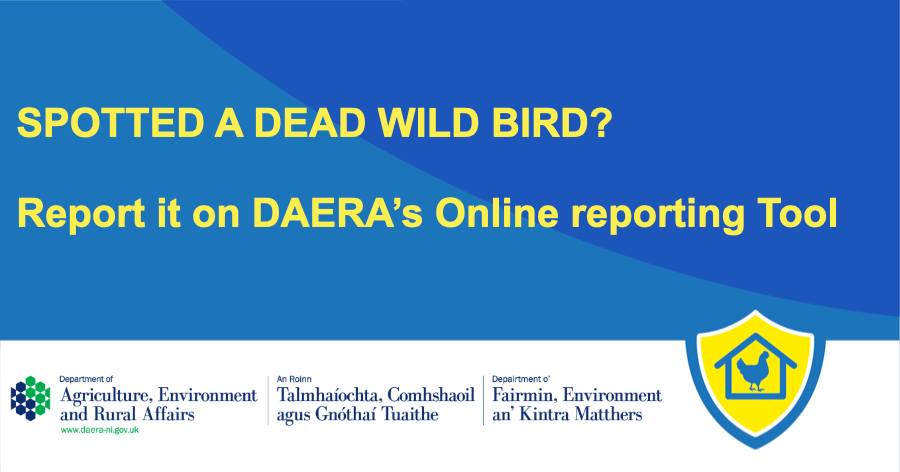 SPOTTED A DEAD WILD BIRD?

Report it on DAERA's Online reporting Tool

Department of
Agriculture, Environment
and Rural Affairs
www.daera-ni.gov.uk

An Roinn
Talmhaíochta, Comhshaoil
agus Gnóthaí Tuaithe

Depairtment o'
Fairmin, Environment
an' Kintra Matthers